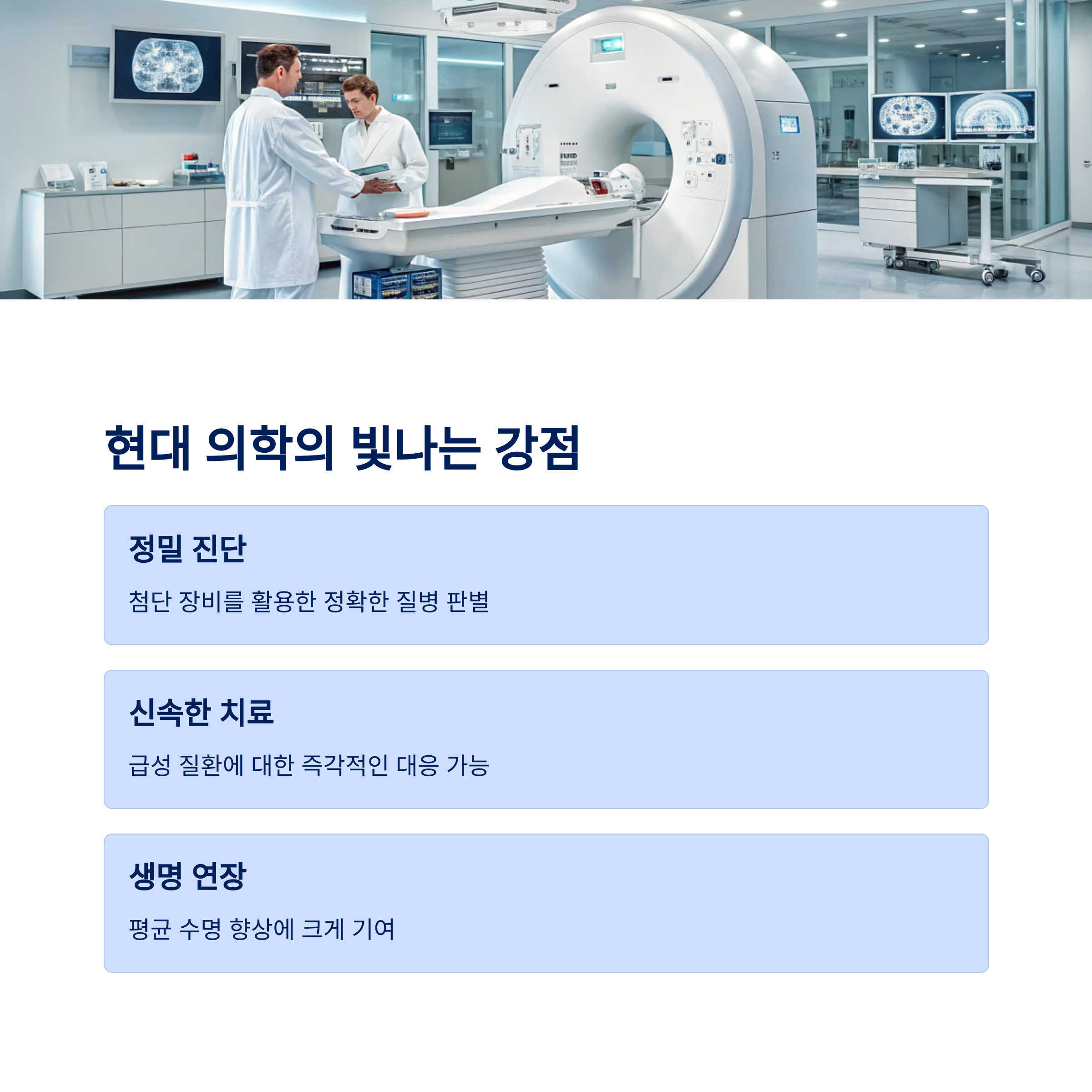 현대 의학의 빛나는 강점

정밀 진단

첨단 장비를 활용한 정확한 질병 판별

신속한 치료

급성 질환에 대한 즉각적인 대응 가능

생명 연장

평균 수명 향상에 크게 기여